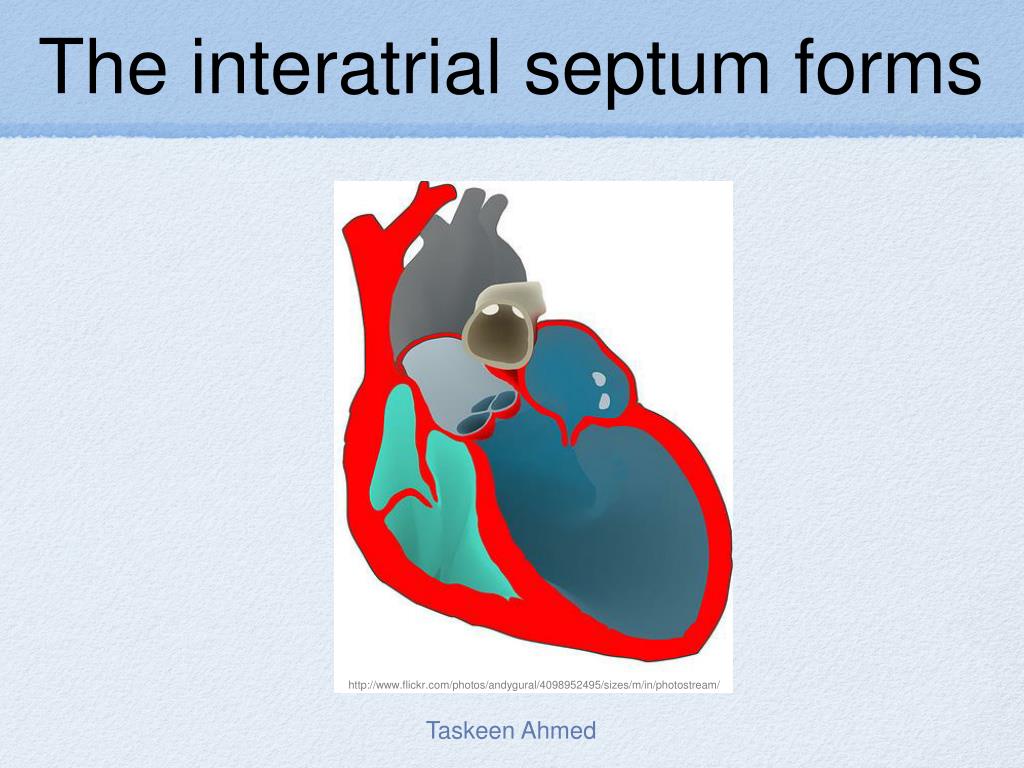 The interatrial septum forms

http://www.flickr.com/photos/andygural/4098952495/sizes/m/in/photostream/

Taskeen Ahmed